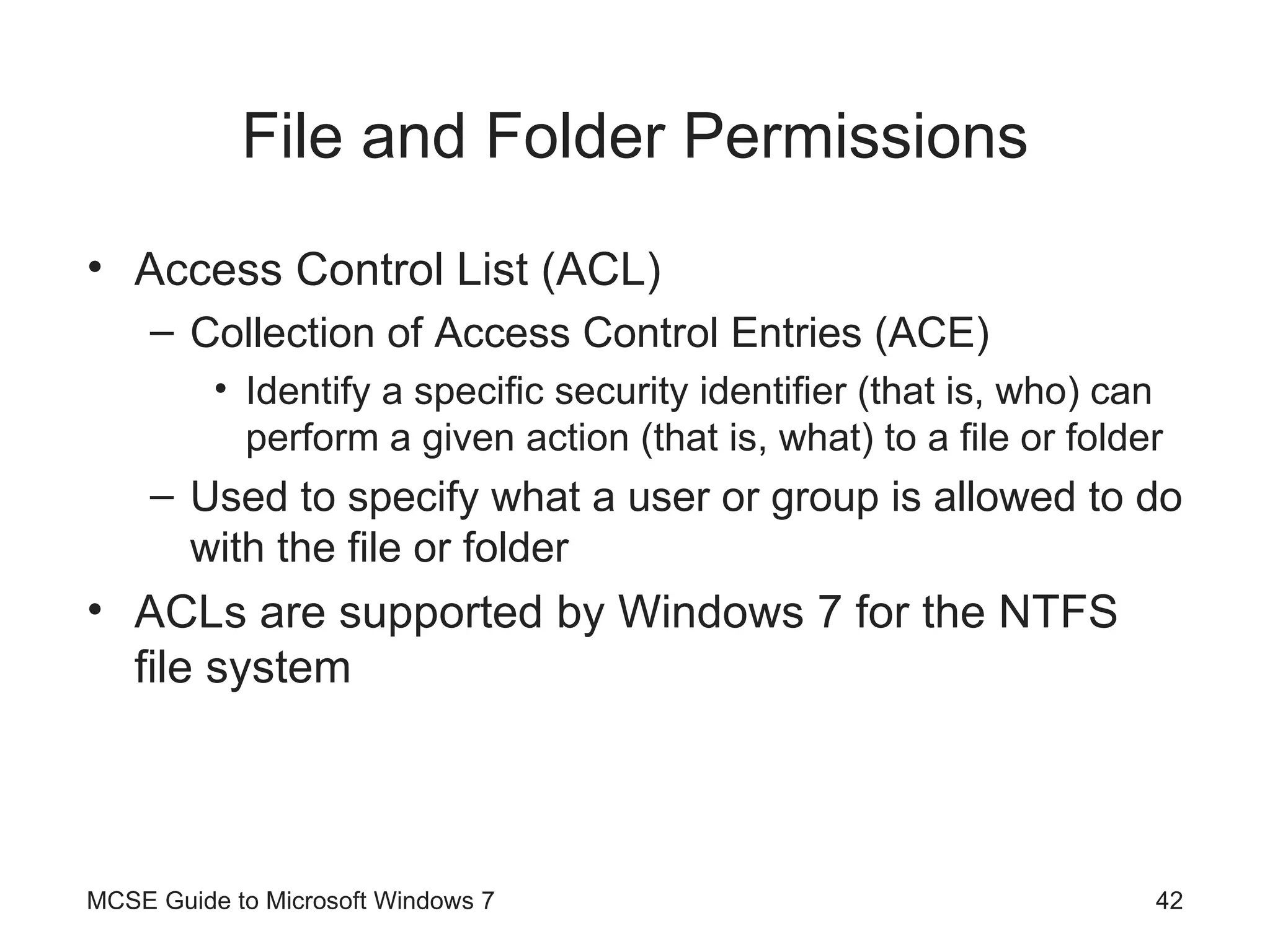 File and Folder Permissions

• Access Control List (ACL)
  – Collection of Access Control Entries (ACE)
    • Identify a specific security identifier (that is, who) can perform a given action (that is, what) to a file or folder
  – Used to specify what a user or group is allowed to do with the file or folder
• ACLs are supported by Windows 7 for the NTFS file system

MCSE Guide to Microsoft Windows 7

42